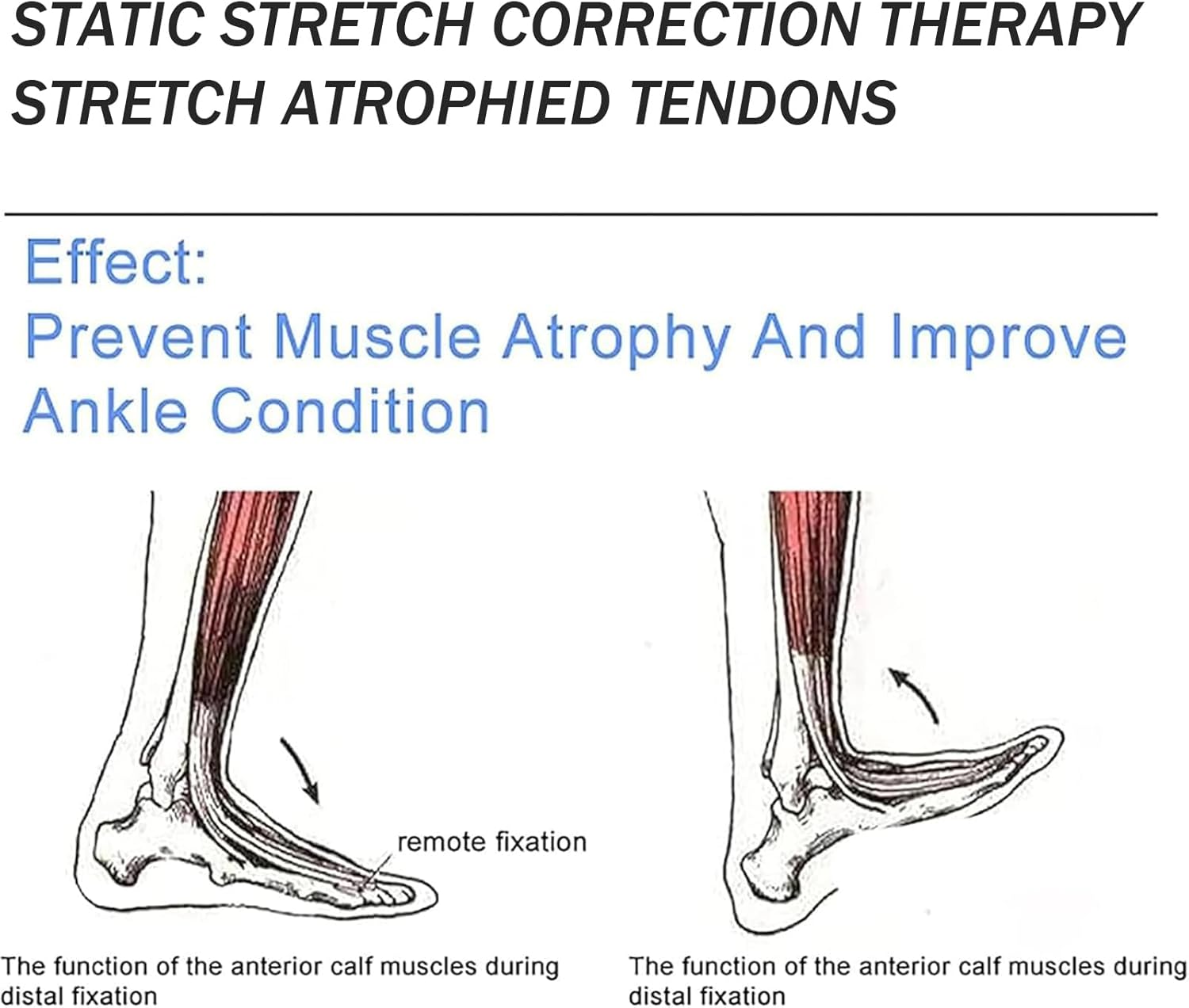 STATIC STRETCH CORRECTION THERAPY
STRETCH ATROPHIED TENDONS

Effect:
Prevent Muscle Atrophy And Improve Ankle Condition

remote fixation

The function of the anterior calf muscles during distal fixation

The function of the anterior calf muscles during distal fixation